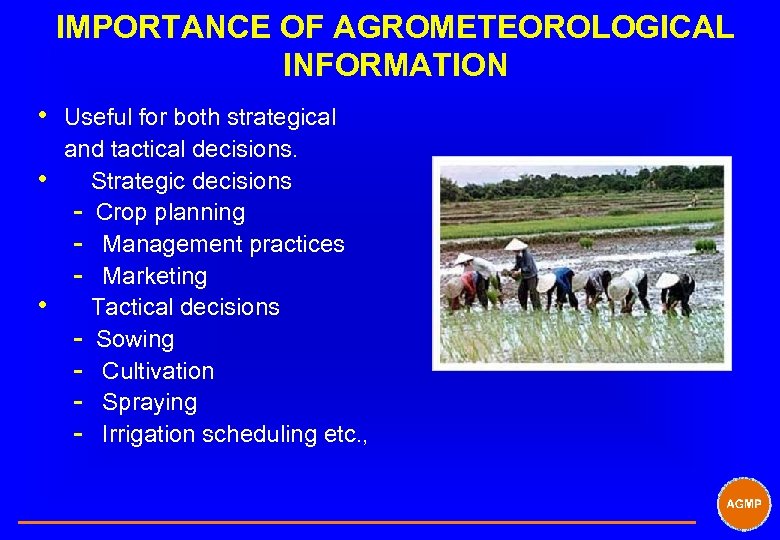 IMPORTANCE OF AGROMETEOROLOGICAL INFORMATION

• Useful for both strategical and tactical decisions.
• Strategic decisions
- Crop planning
- Management practices
- Marketing
• Tactical decisions
- Sowing
- Cultivation
- Spraying
- Irrigation scheduling etc.,

AGMP